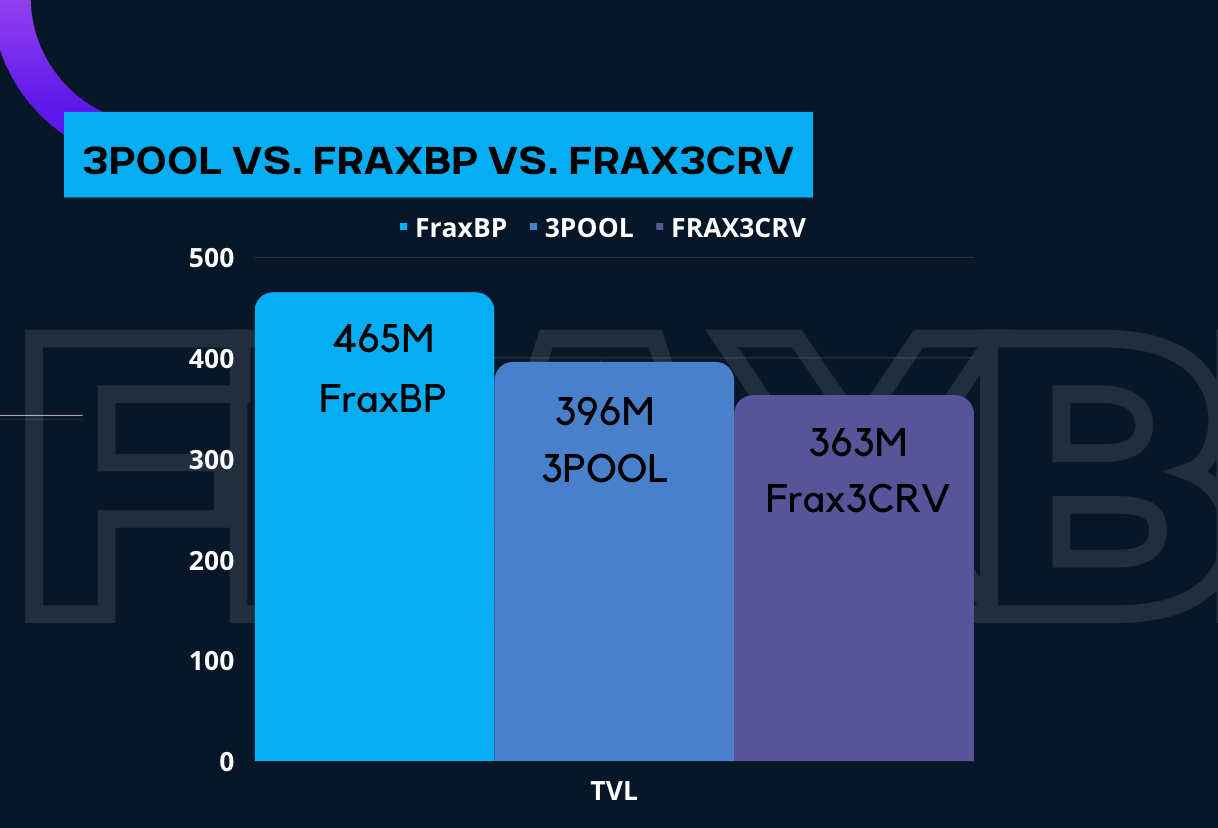 3POOL VS. FRAXBP VS. FRAX3CRV

FraxBP 3POOL FRAX3CRV

500
400
300
200
100
0

465M
FraxBP

396M
3POOL

363M
Frax3CRV

TVL